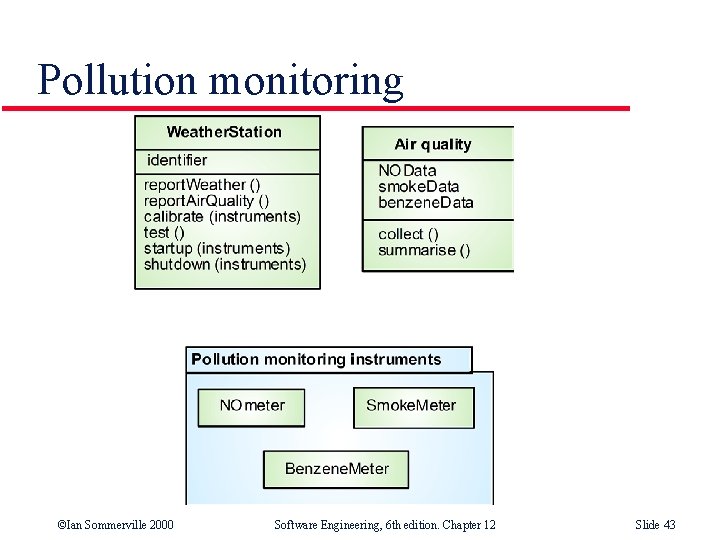 Pollution monitoring

WeatherStation

identifier

reportWeather ()
reportAirQuality ()
calibrate (instruments)
test ()
startup (instruments)
shutdown (instruments)

Air quality

NOData
smokeData
benzeneData

collect ()
summarise ()

Pollution monitoring instruments

NOmeter

SmokeMeter

BenzeneMeter

©Ian Sommerville 2000

Software Engineering, 6th edition. Chapter 12

Slide 43